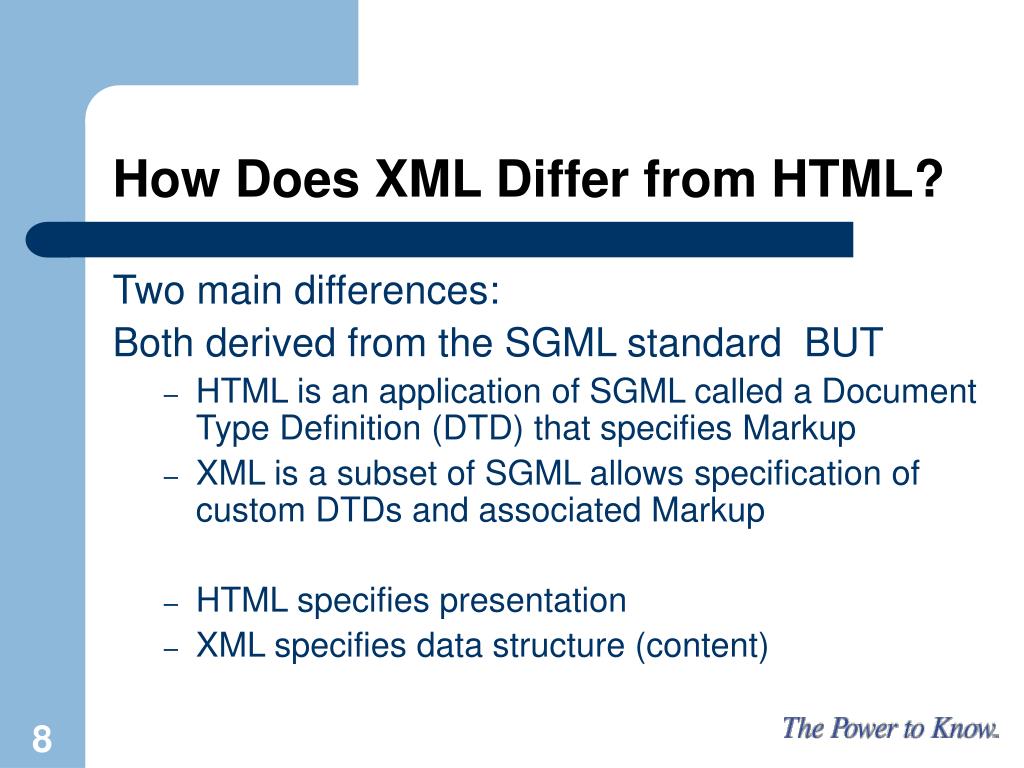 How Does XML Differ from HTML?

Two main differences:

Both derived from the SGML standard BUT

– HTML is an application of SGML called a Document Type Definition (DTD) that specifies Markup
– XML is a subset of SGML allows specification of custom DTDs and associated Markup

– HTML specifies presentation
– XML specifies data structure (content)

8

The Power to Know.